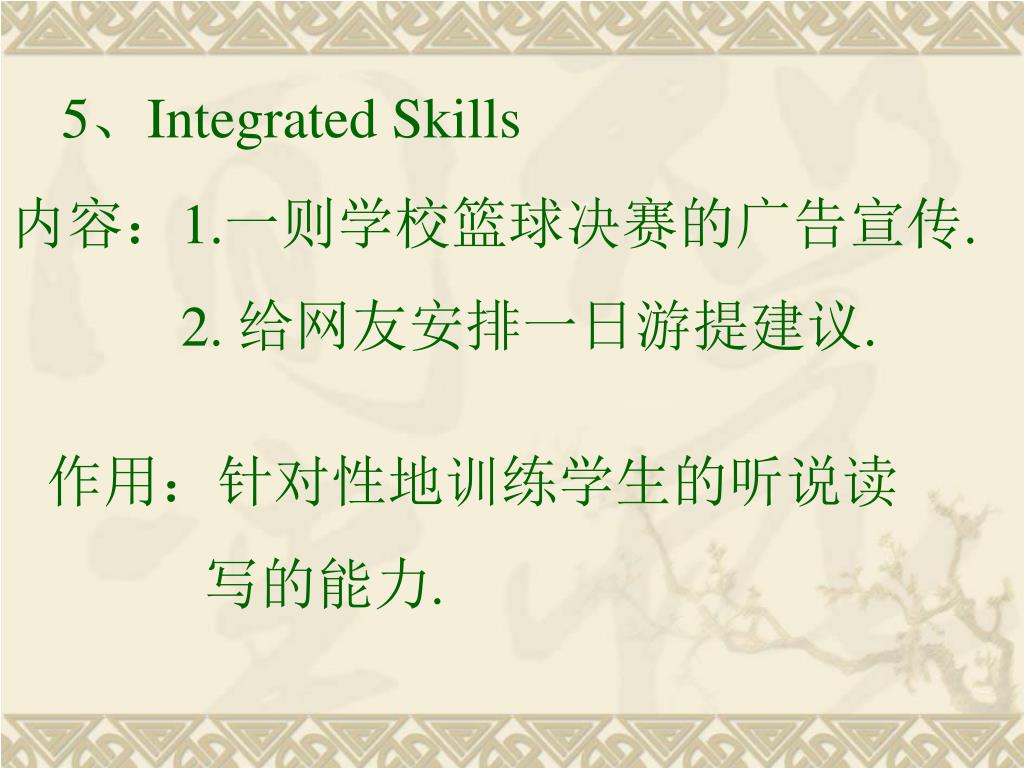 5、Integrated Skills

内容：1.一则学校篮球决赛的广告宣传.

2. 给网友安排一日游提建议.

作用：针对性地训练学生的听说读写的能力.